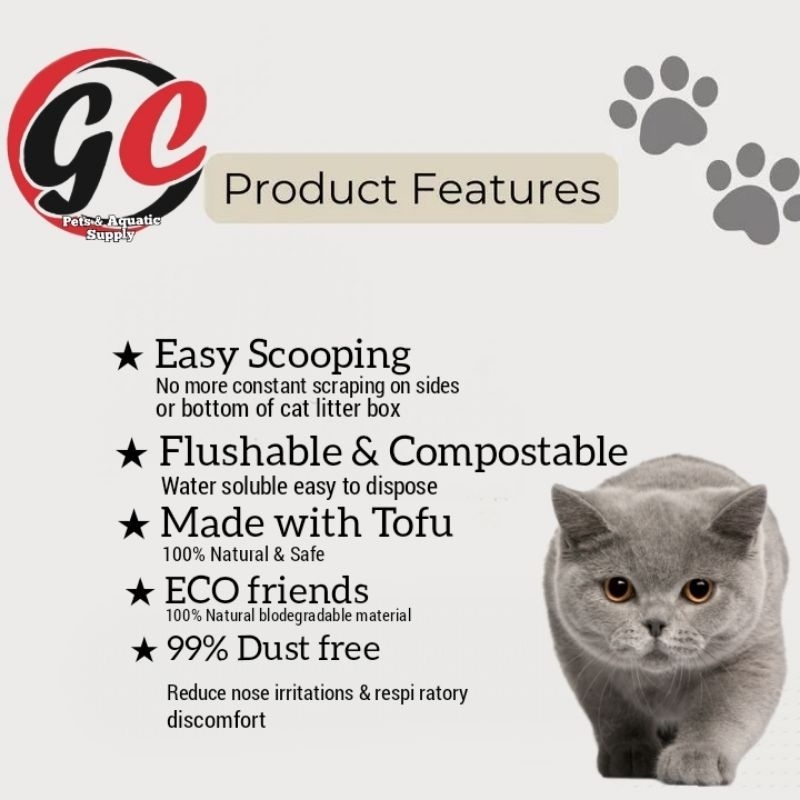 GC
Pets & Aquatic Supply

Product Features

★ Easy Scooping
No more constant scraping on sides or bottom of cat litter box

★ Flushable & Compostable
Water soluble easy to dispose

★ Made with Tofu
100% Natural & Safe

★ ECO friends
100% Natural blodegradable material

★ 99% Dust free

Reduce nose irritations & respi ratory discomfort